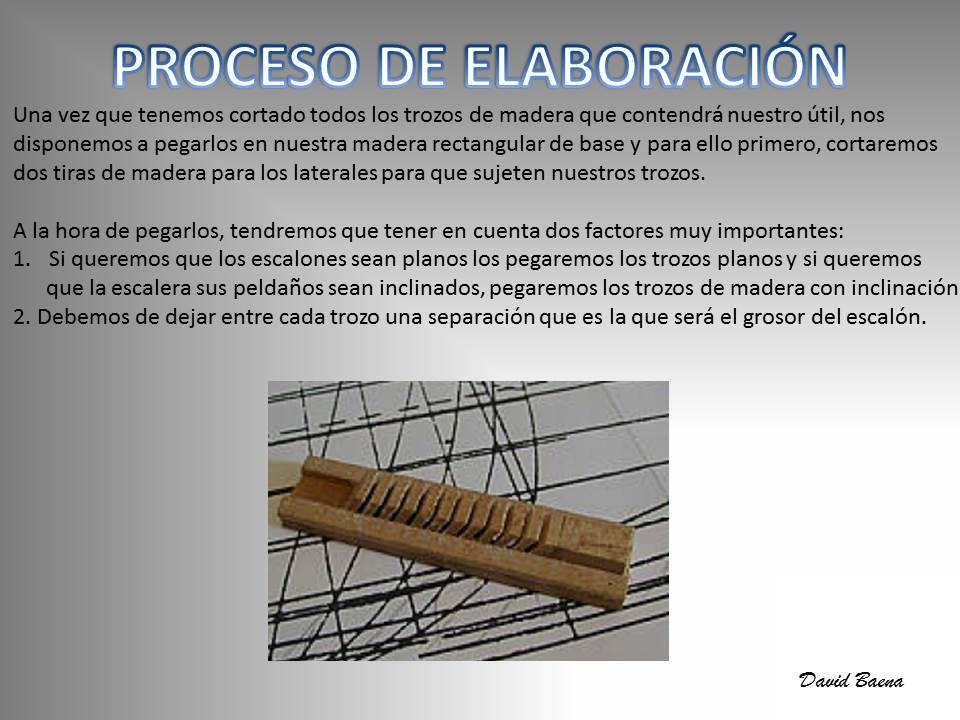 PROCESO DE ELABORACIÓN

Una vez que tenemos cortado todos los trozos de madera que contendrá nuestro útil, nos disponemos a pegarlos en nuestra madera rectangular de base y para ello primero, cortaremos dos tiras de madera para los laterales para que sujeten nuestros trozos.

A la hora de pegarlos, tendremos que tener en cuenta dos factores muy importantes:
1. Si queremos que los escalones sean planos los pegaremos los trozos planos y si queremos que la escalera sus peldaños sean inclinados, pegaremos los trozos de madera con inclinación
2. Debemos de dejar entre cada trozo una separación que es la que será el grosor del escalón.

David Baena